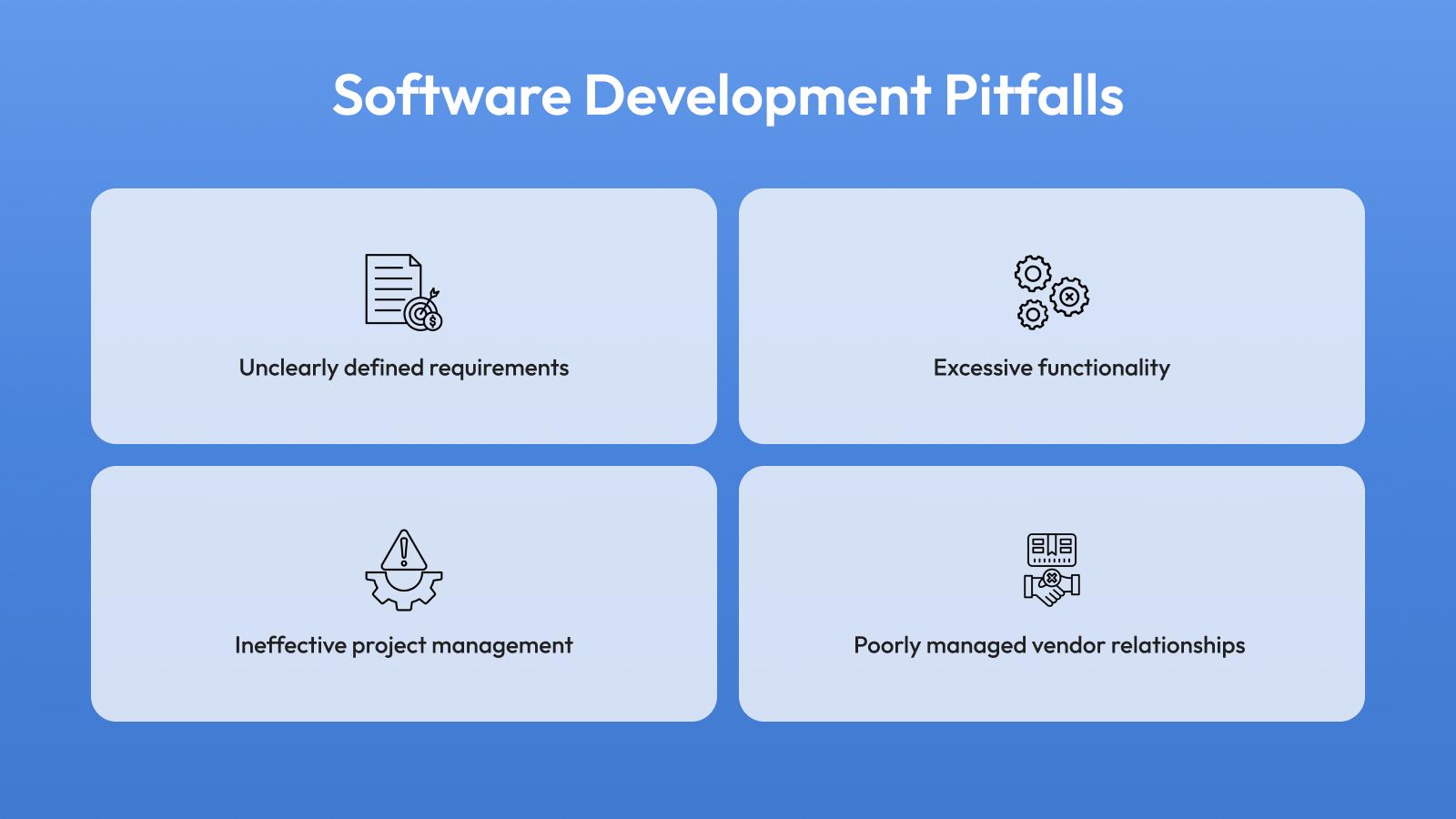 Software Development Pitfalls

Unclearly defined requirements

Excessive functionality

Ineffective project management

Poorly managed vendor relationships